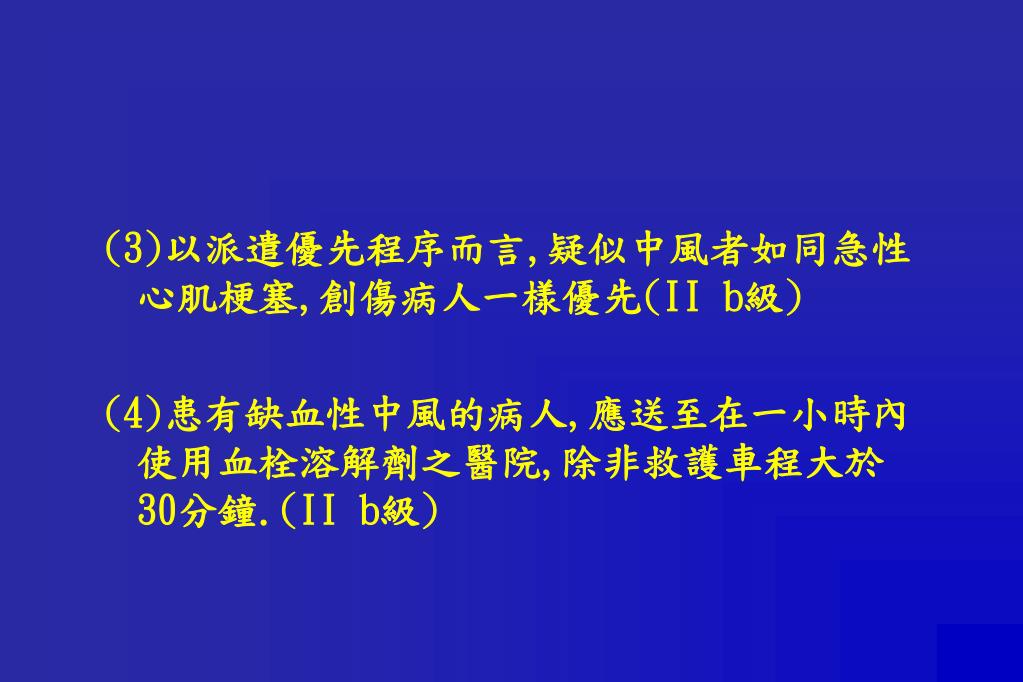 (3)以派遣優先程序而言,疑似中風者如同急性心肌梗塞,創傷病人一樣優先(II b級)

(4)患有缺血性中風的病人,應送至在一小時內使用血栓溶解劑之醫院,除非救護車程大於30分鐘.(II b級)